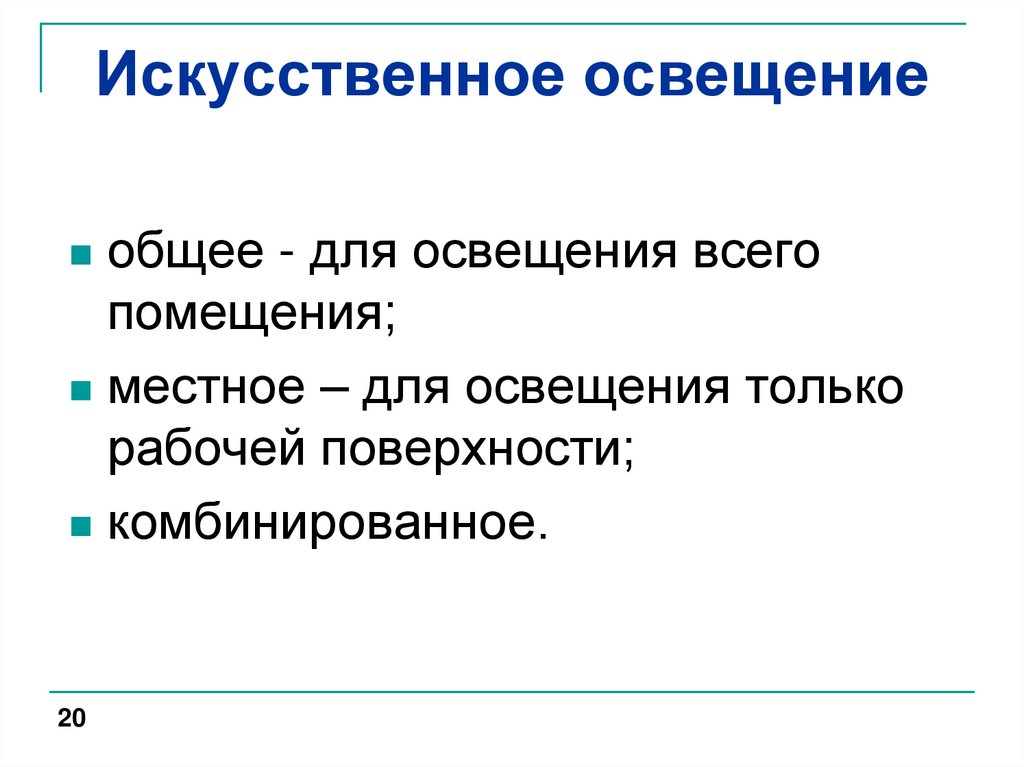 Искусственное освещение

- общее - для освещения всего помещения;
- местное – для освещения только рабочей поверхности;
- комбинированное.

20